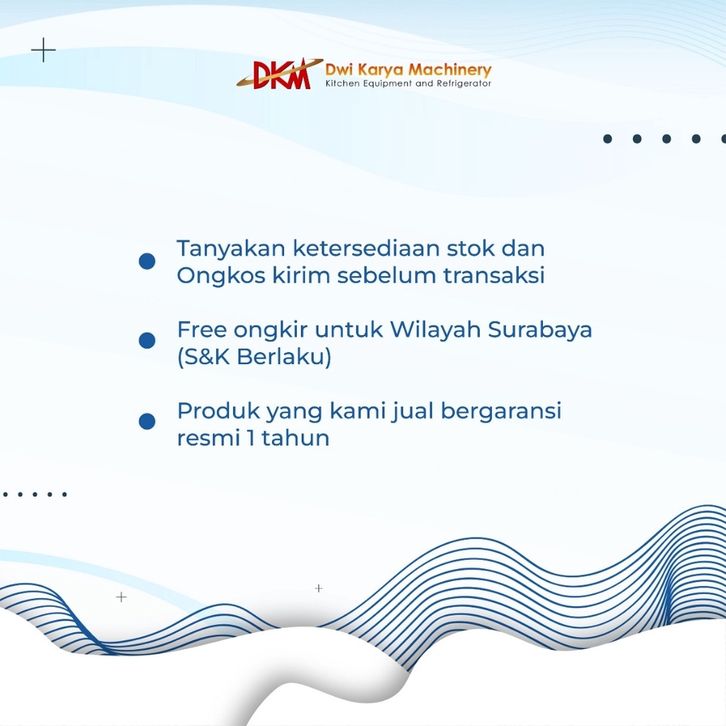 DKM Dwi Karya Machinery
Kitchen Equipment and Refrigerator

Tanyakan ketersediaan stok dan Ongkos kirim sebelum transaksi

Free ongkir untuk Wilayah Surabaya (S&K Berlaku)

Produk yang kami jual bergaransi resmi 1 tahun